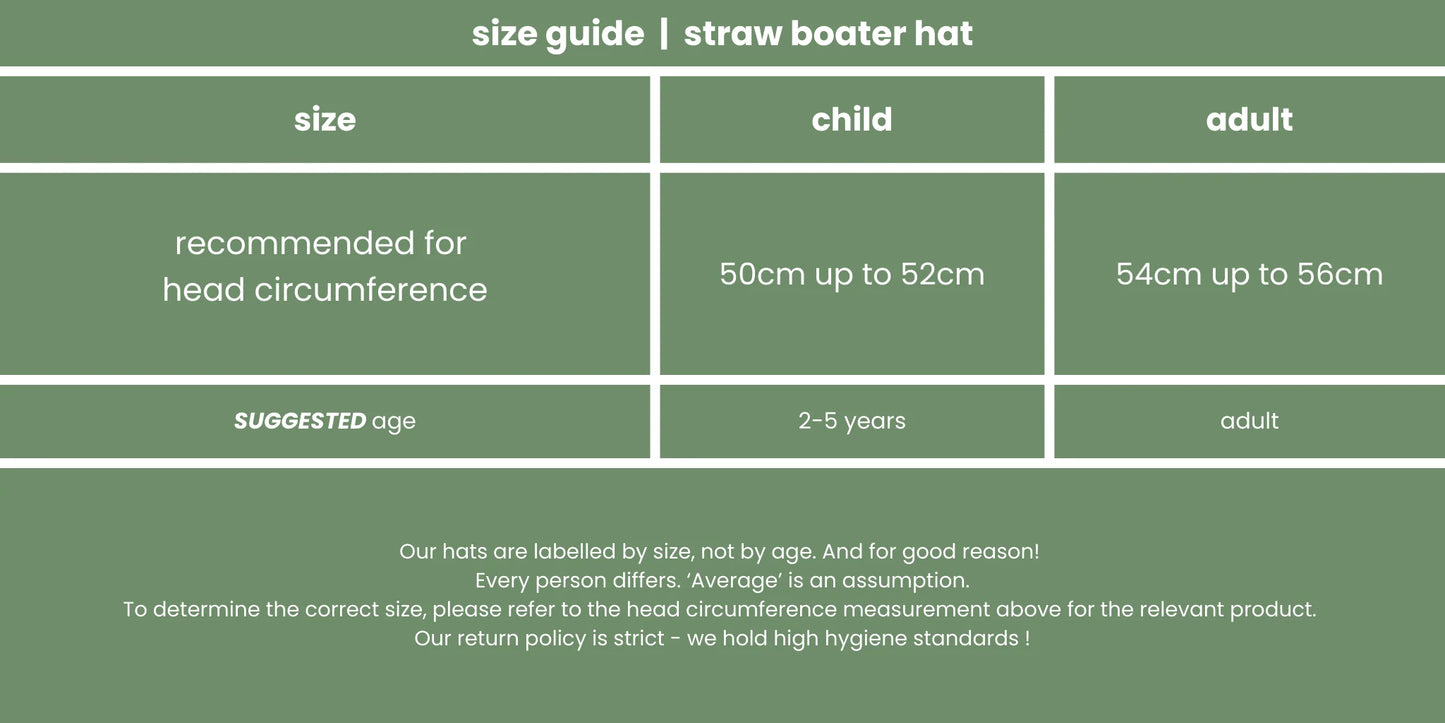 size guide | straw boater hat

| size | child | adult |
|---|---|---|
| recommended for head circumference | 50cm up to 52cm | 54cm up to 56cm |
| SUGGESTED age | 2-5 years | adult |

Our hats are labelled by size, not by age. And for good reason!
Every person differs. ‘Average’ is an assumption.
To determine the correct size, please refer to the head circumference measurement above for the relevant product.
Our return policy is strict - we hold high hygiene standards !